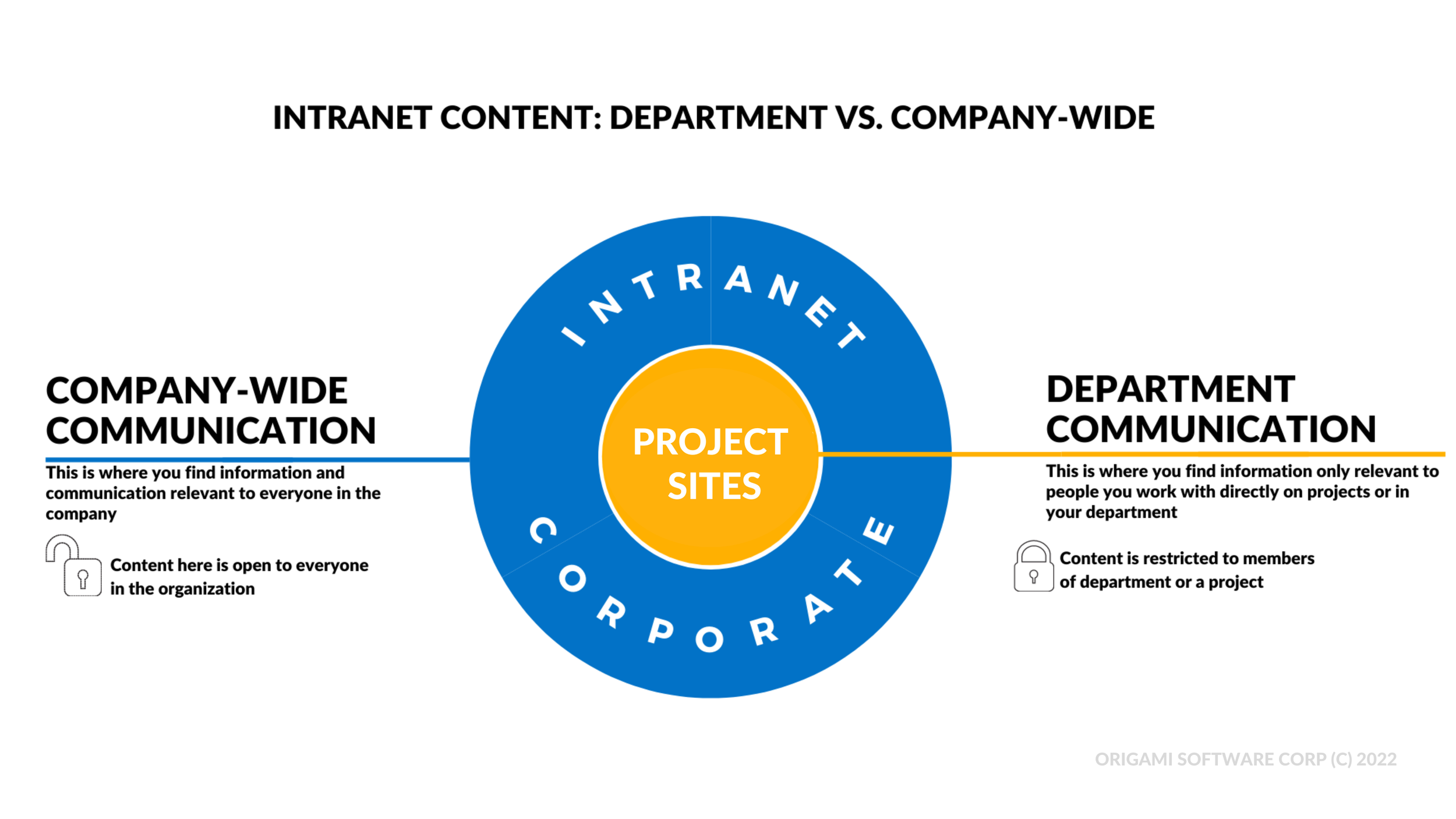 INTRANET CONTENT: DEPARTMENT VS. COMPANY-WIDE

COMPANY-WIDE COMMUNICATION

This is where you find information and communication relevant to everyone in the company

Content here is open to everyone in the organization

INTRANET

PROJECT SITES

CORPORATE

DEPARTMENT COMMUNICATION

This is where you find information only relevant to people you work with directly on projects or in your department

Content is restricted to members of department or a project

ORIGAMI SOFTWARE CORP (C) 2022